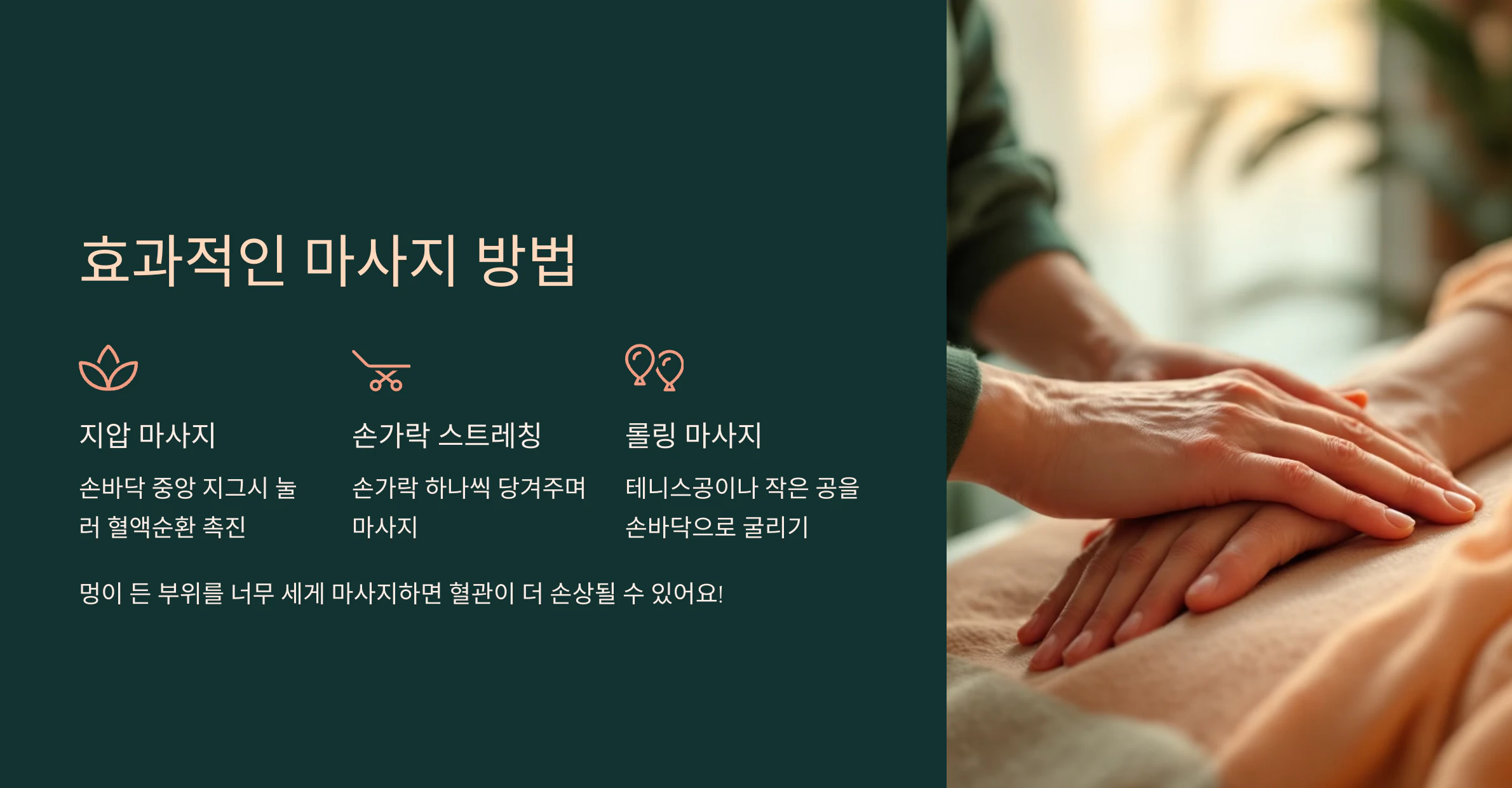 효과적인 마사지 방법

지압 마사지

손바닥 중앙 지그시 눌러 혈액순환 촉진

손가락 스트레칭

손가락 하나씩 당겨주며 마사지

롤링 마사지

테니스공이나 작은 공을 손바닥으로 굴리기

멍이 든 부위를 너무 세게 마사지하면 혈관이 더 손상될 수 있어요!